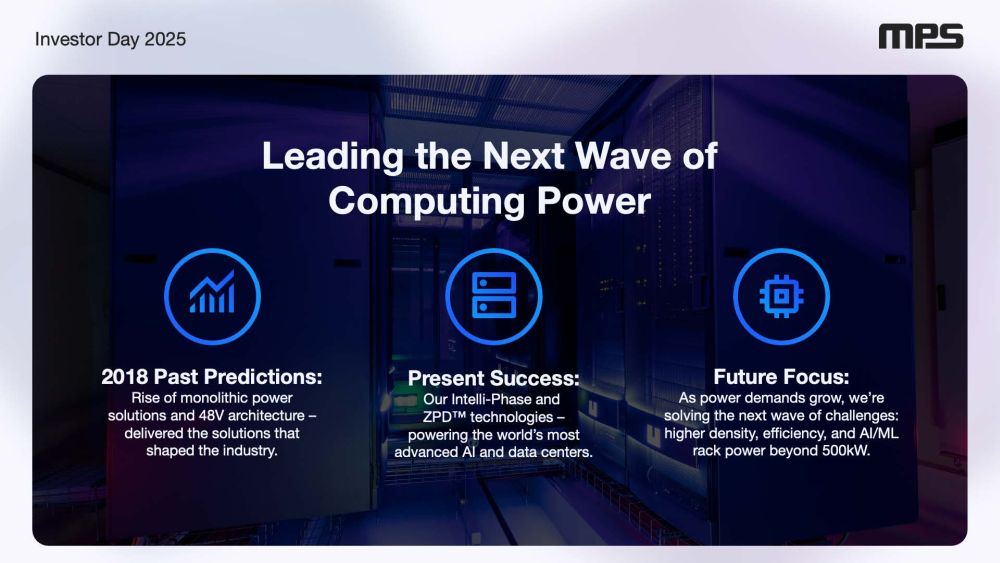 Investor Day 2025

MPS

Leading the Next Wave of Computing Power

2018 Past Predictions:
Rise of monolithic power solutions and 48V architecture – delivered the solutions that shaped the industry.

Present Success:
Our Intelli-Phase and ZPD™ technologies – powering the world's most advanced AI and data centers.

Future Focus:
As power demands grow, we're solving the next wave of challenges: higher density, efficiency, and AI/ML rack power beyond 500kW.